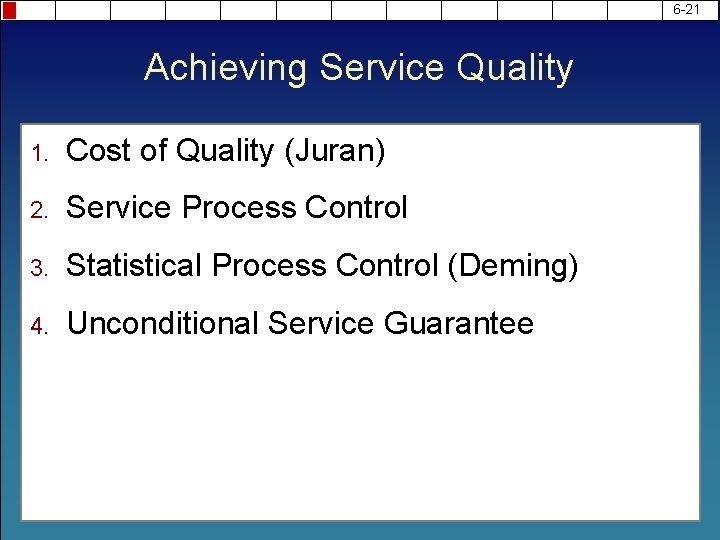 6-21

Achieving Service Quality

1. Cost of Quality (Juran)
2. Service Process Control
3. Statistical Process Control (Deming)
4. Unconditional Service Guarantee